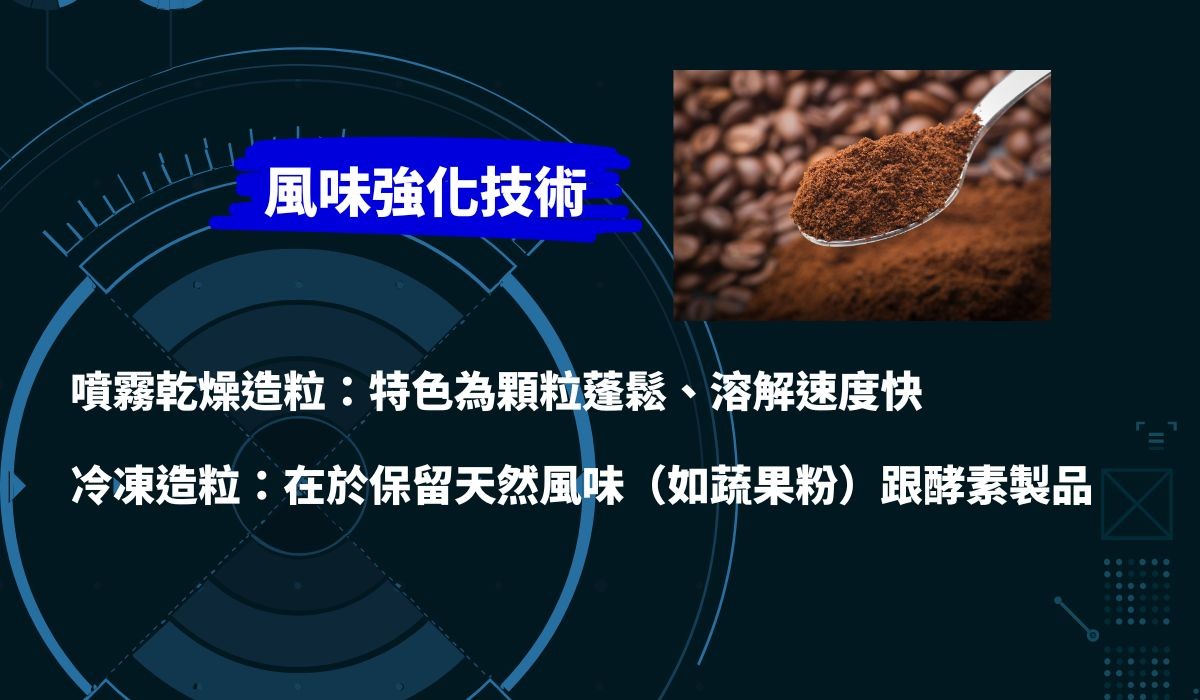 風味強化技術

噴霧乾燥造粒：特色為顆粒蓬鬆、溶解速度快

冷凍造粒：在於保留天然風味（如蔬果粉）跟酵素製品